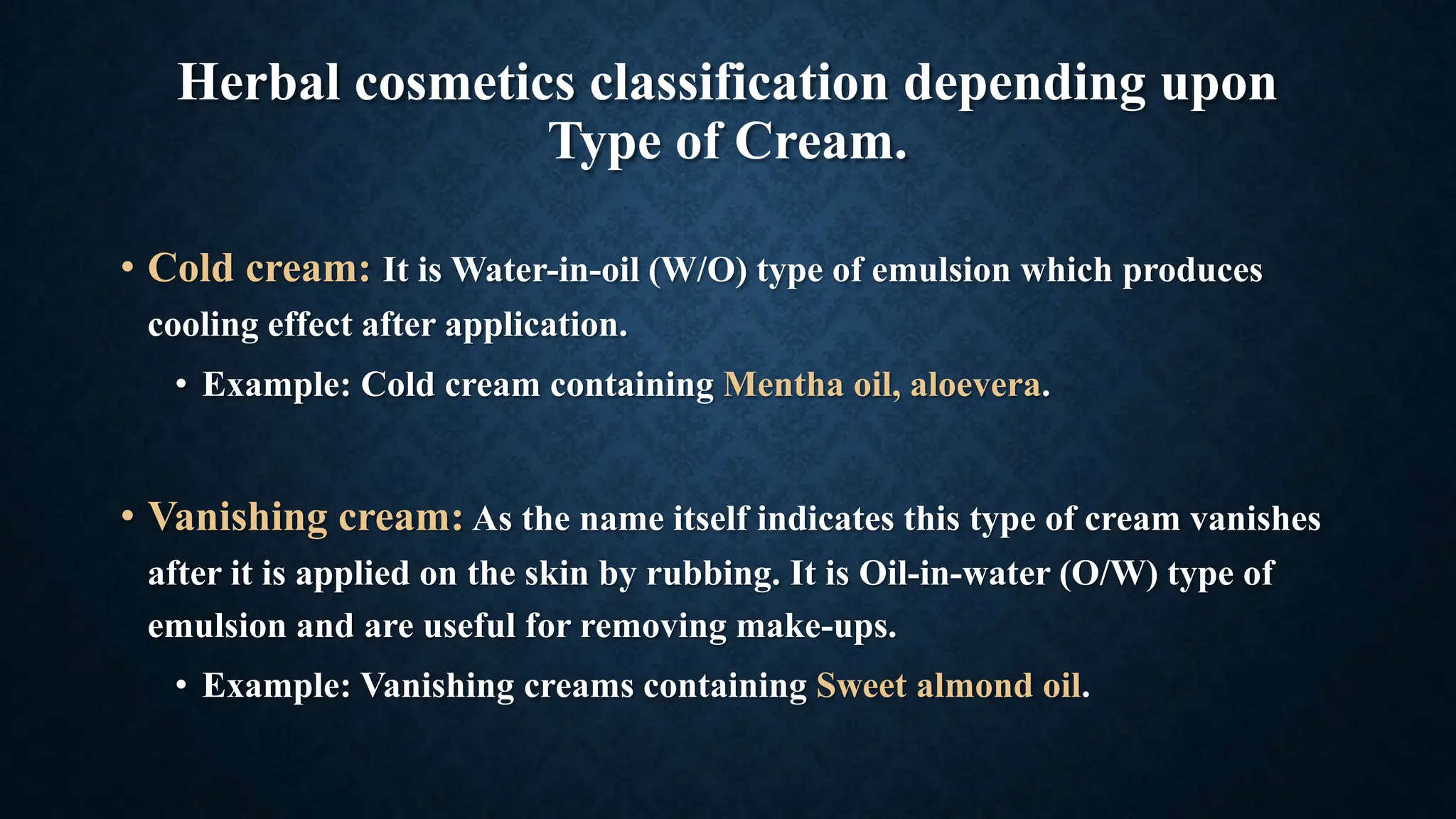 Herbal cosmetics classification depending upon Type of Cream.

• Cold cream: It is Water-in-oil (W/O) type of emulsion which produces cooling effect after application.

• Example: Cold cream containing Mentha oil, aloevera.

• Vanishing cream: As the name itself indicates this type of cream vanishes after it is applied on the skin by rubbing. It is Oil-in-water (O/W) type of emulsion and are useful for removing make-ups.

• Example: Vanishing creams containing Sweet almond oil.